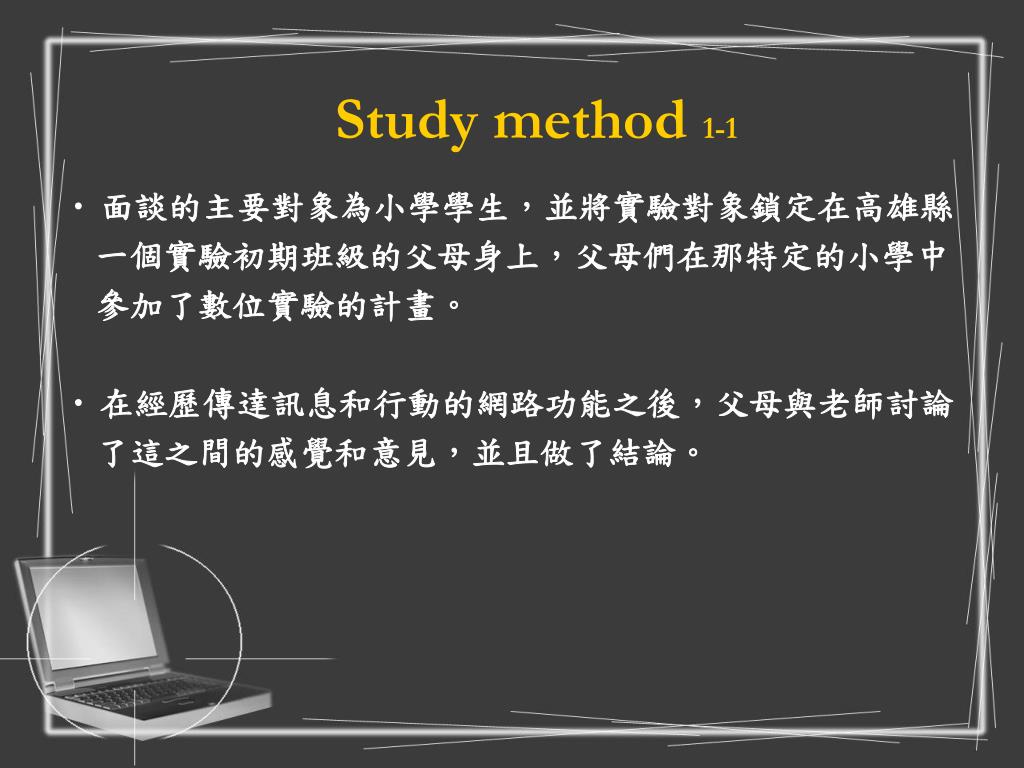 Study method 1-1

• 面談的主要對象為小學學生，並將實驗對象鎖定在高雄縣一個實驗初期班級的父母身上，父母們在那特定的小學中參加了數位實驗的計畫。

• 在經歷傳達訊息和行動的網路功能之後，父母與老師討論了這之間的感覺和意見，並且做了結論。